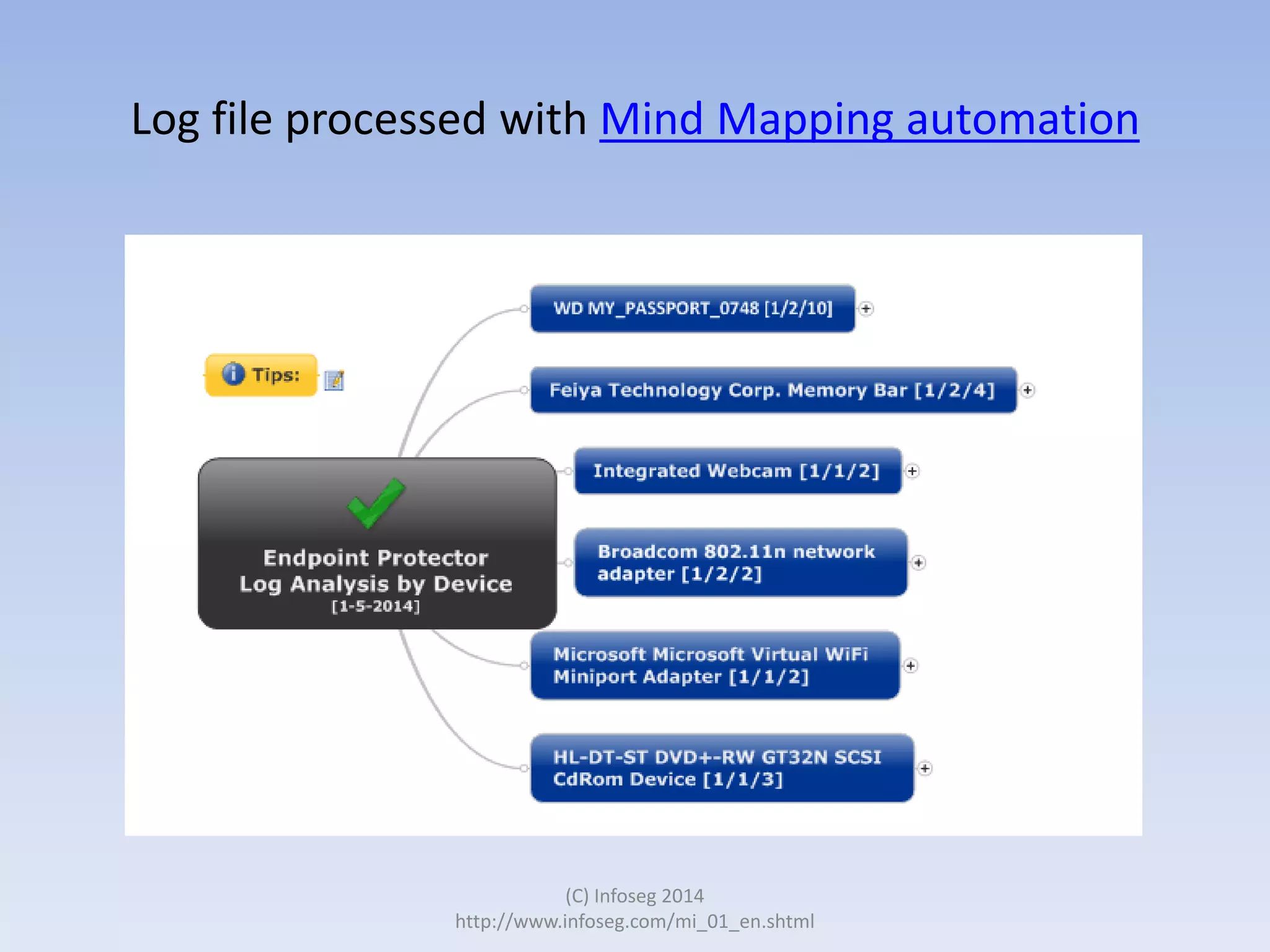 Log file processed with Mind Mapping automation

Tips:

Endpoint Protector
Log Analysis by Device
[1-5-2014]

WD MY_PASSPORT_0748 [1/2/10]

Feiya Technology Corp. Memory Bar [1/2/4]

Integrated Webcam [1/1/2]

Broadcom 802.11n network adapter [1/2/2]

Microsoft Microsoft Virtual WiFi Miniport Adapter [1/1/2]

HL-DT-ST DVD+-RW GT32N SCSI CdRom Device [1/1/3]

(C) Infoseg 2014
http://www.infoseg.com/mi_01_en.shtml